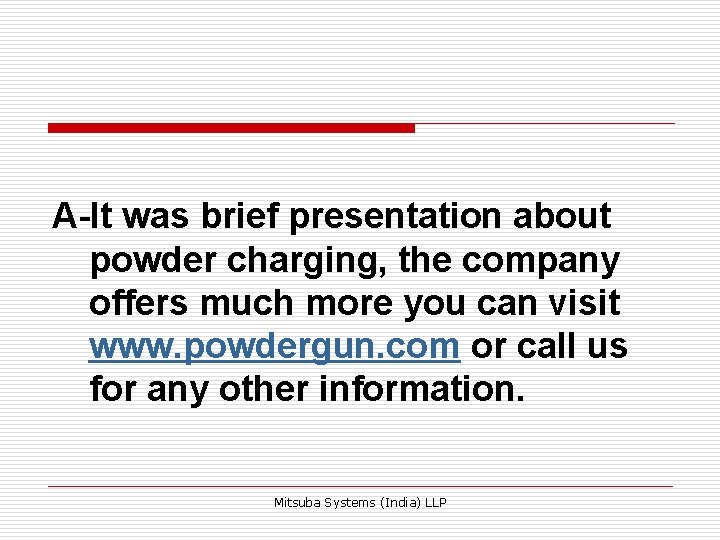 A-It was brief presentation about powder charging, the company offers much more you can visit www.powdergun.com or call us for any other information.

Mitsuba Systems (India) LLP